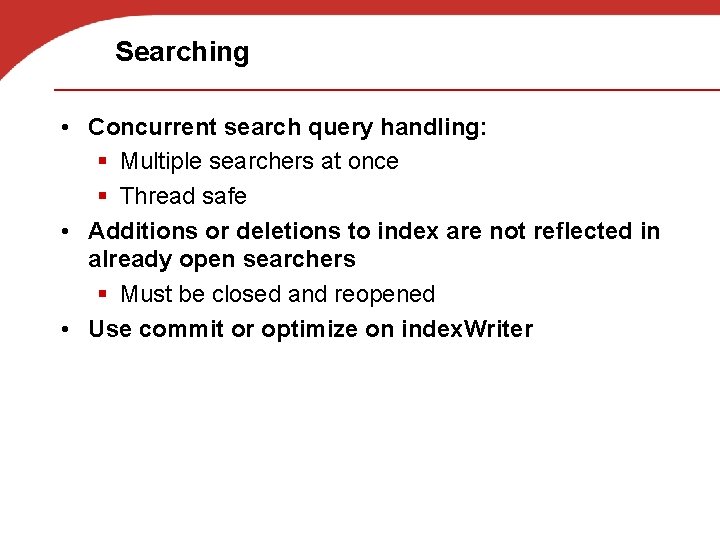 Searching

• Concurrent search query handling:
  ▪ Multiple searchers at once
  ▪ Thread safe
• Additions or deletions to index are not reflected in already open searchers
  ▪ Must be closed and reopened
• Use commit or optimize on indexWriter